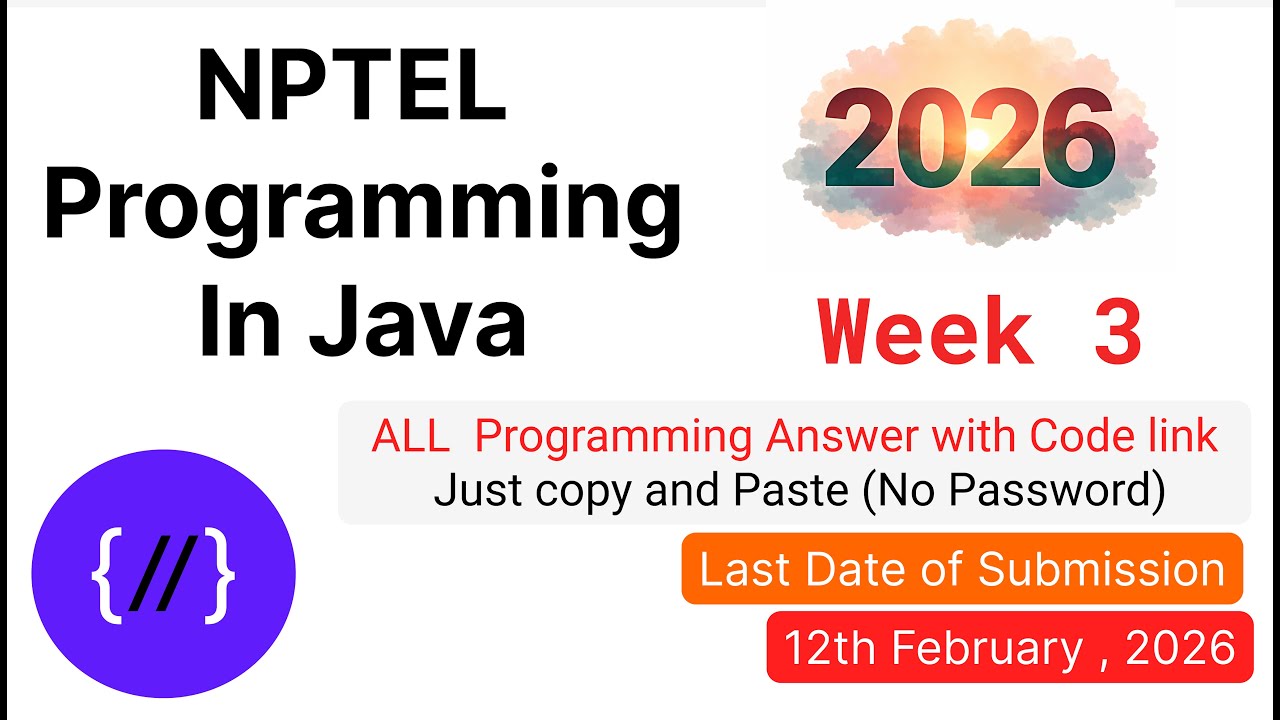 NPTEL Programming In Java

2026

Week 3

ALL Programming Answer with Code link
Just copy and Paste (No Password)

{//}

Last Date of Submission

12th February , 2026